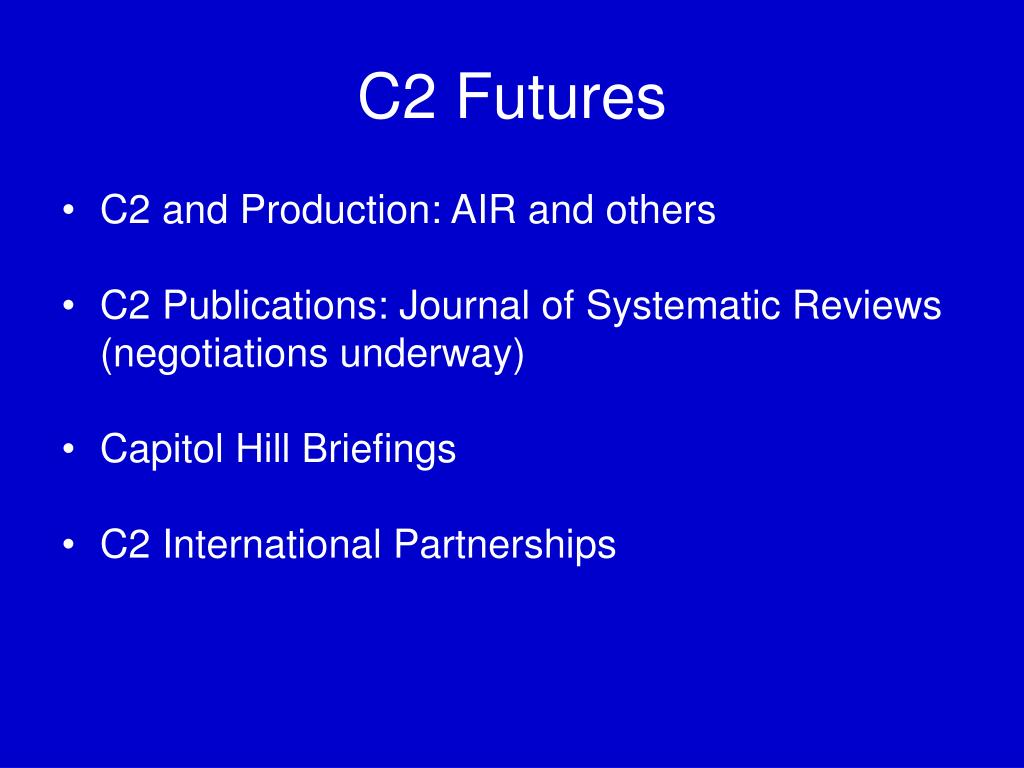 C2 Futures

• C2 and Production: AIR and others

• C2 Publications: Journal of Systematic Reviews (negotiations underway)

• Capitol Hill Briefings

• C2 International Partnerships